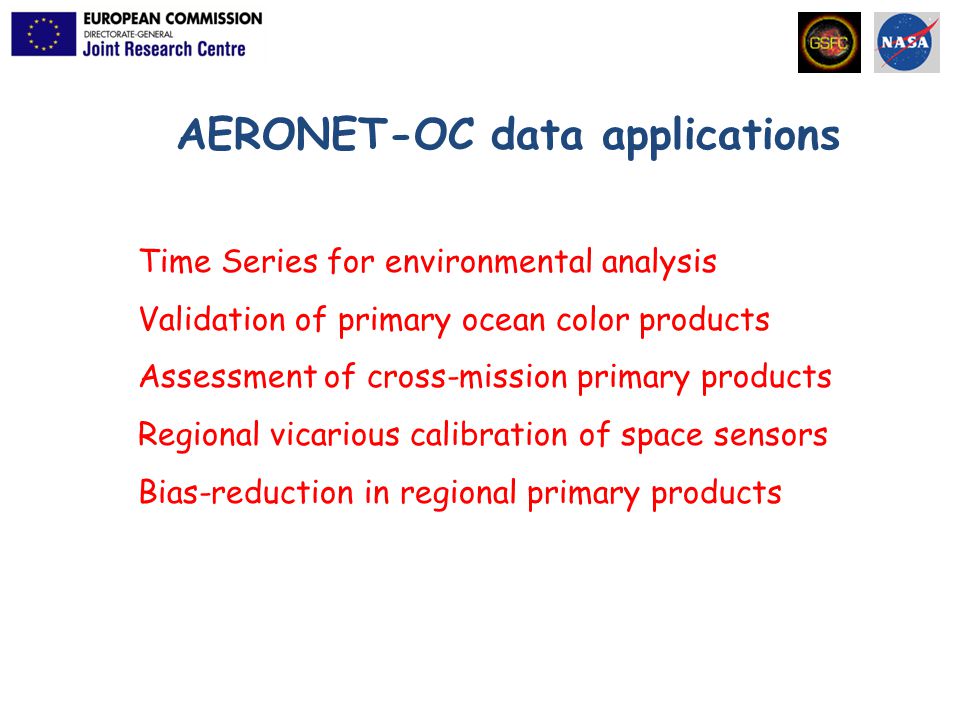 EUROPEAN COMMISSION
DIRECTORATE-GENERAL
Joint Research Centre

GSFC

NASA

AERONET-OC data applications

Time Series for environmental analysis

Validation of primary ocean color products

Assessment of cross-mission primary products

Regional vicarious calibration of space sensors

Bias-reduction in regional primary products